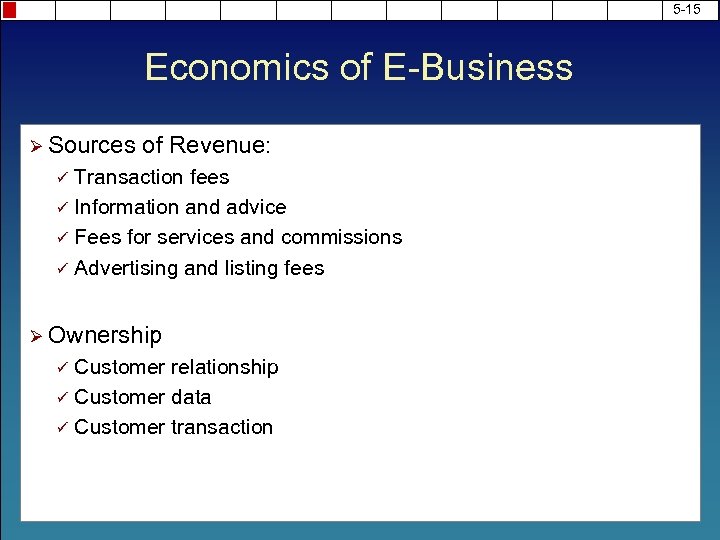 5-15

Economics of E-Business

➢ Sources of Revenue:
✓ Transaction fees
✓ Information and advice
✓ Fees for services and commissions
✓ Advertising and listing fees

➢ Ownership
✓ Customer relationship
✓ Customer data
✓ Customer transaction